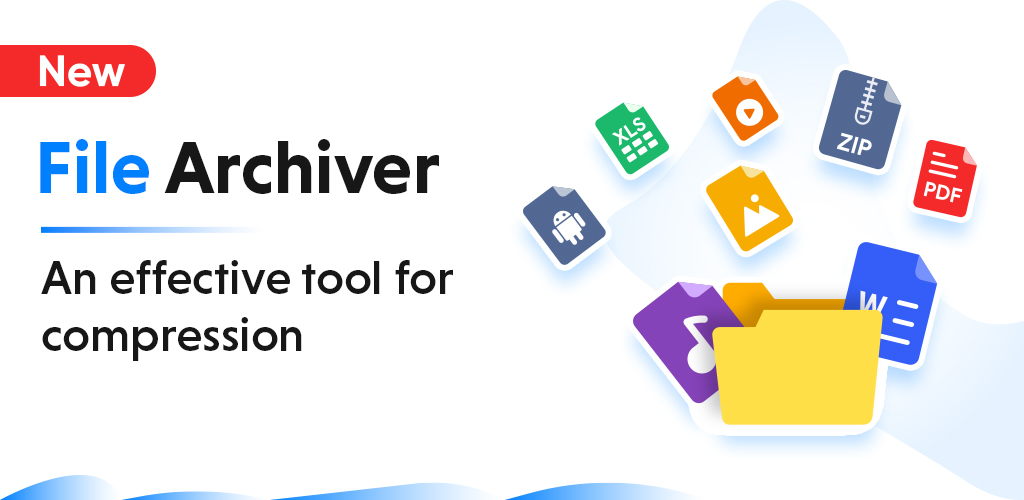 New

File Archiver

An effective tool for compression

XLS

ZIP

PDF

W